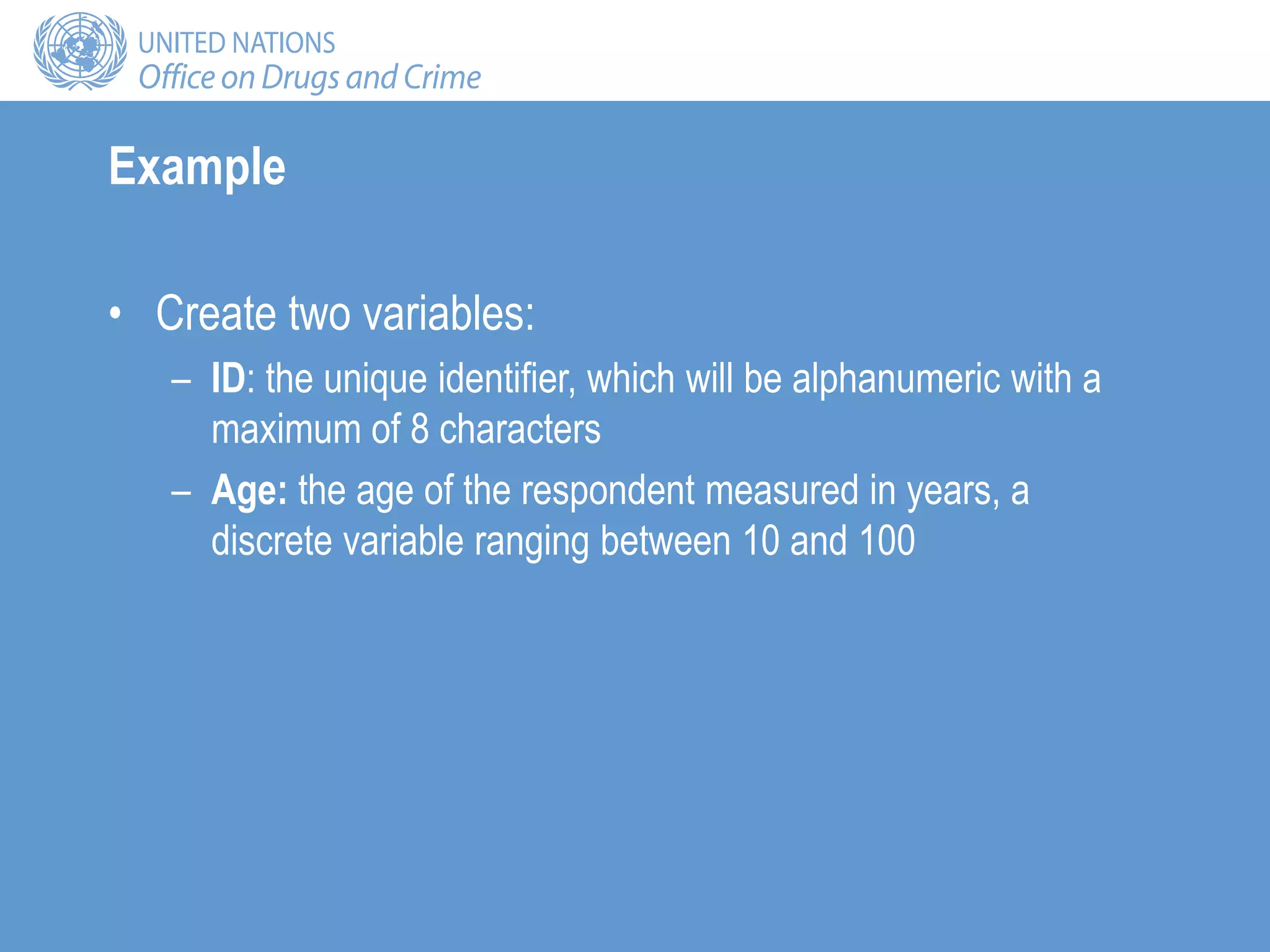 UNITED NATIONS
Office on Drugs and Crime

Example

• Create two variables:
– ID: the unique identifier, which will be alphanumeric with a maximum of 8 characters
– Age: the age of the respondent measured in years, a discrete variable ranging between 10 and 100